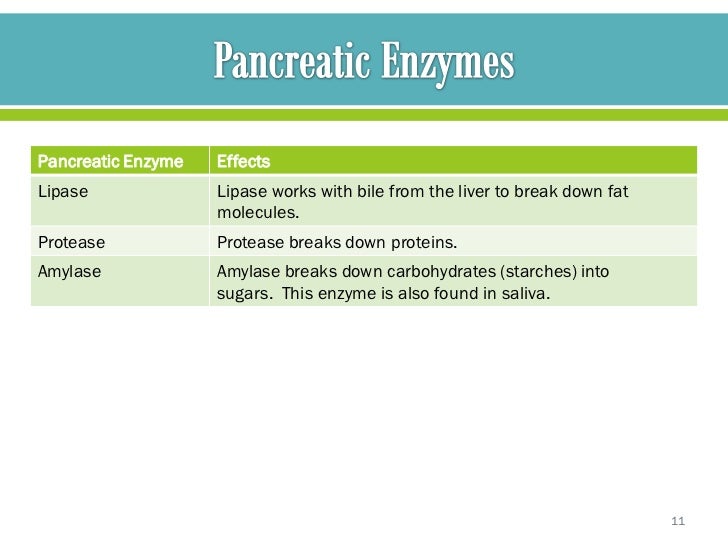 Pancreatic Enzymes

| Pancreatic Enzyme | Effects |
|---|---|
| Lipase | Lipase works with bile from the liver to break down fat molecules. |
| Protease | Protease breaks down proteins. |
| Amylase | Amylase breaks down carbohydrates (starches) into sugars. This enzyme is also found in saliva. |

11